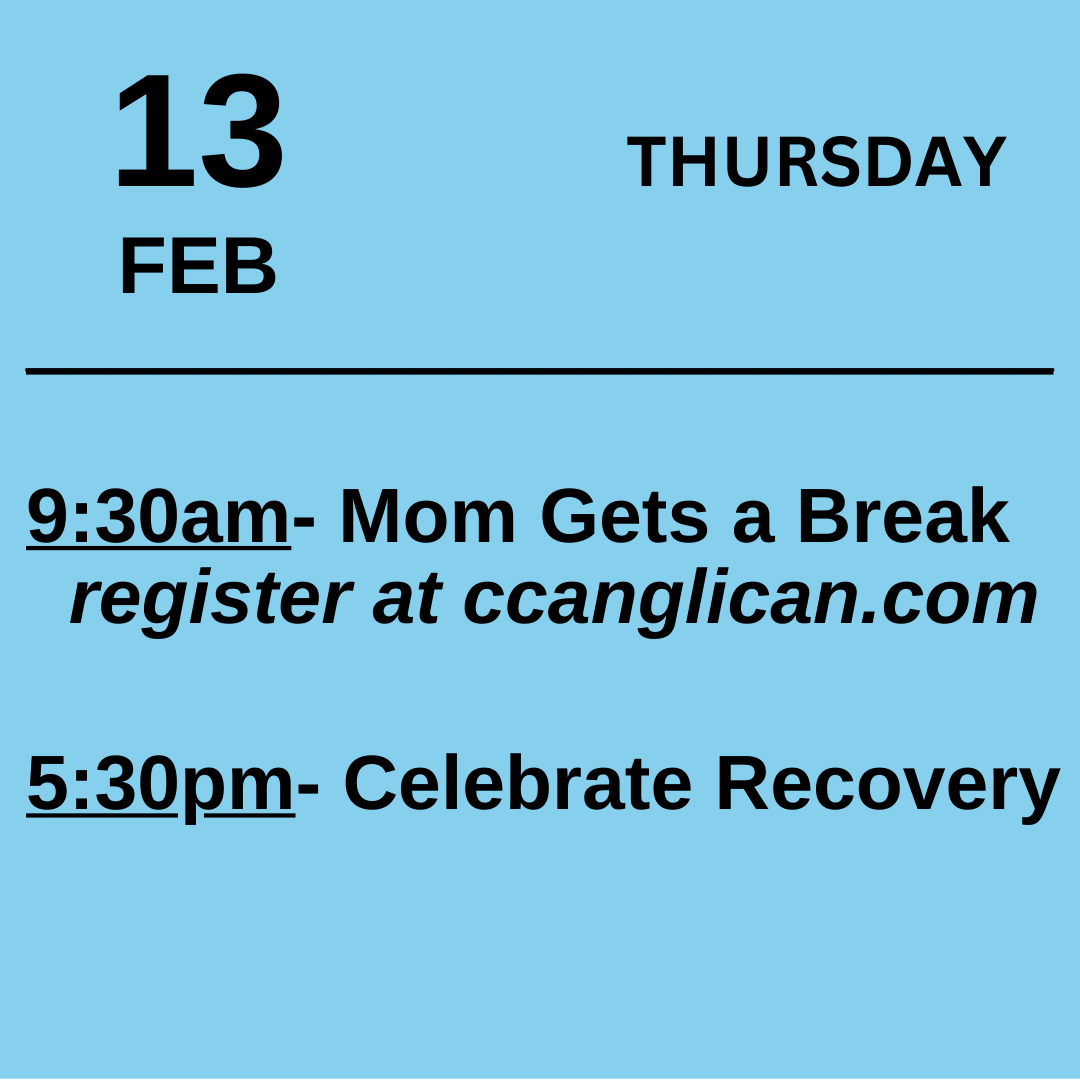 13
FEB

THURSDAY

9:30am- Mom Gets a Break
register at ccanglican.com

5:30pm- Celebrate Recovery